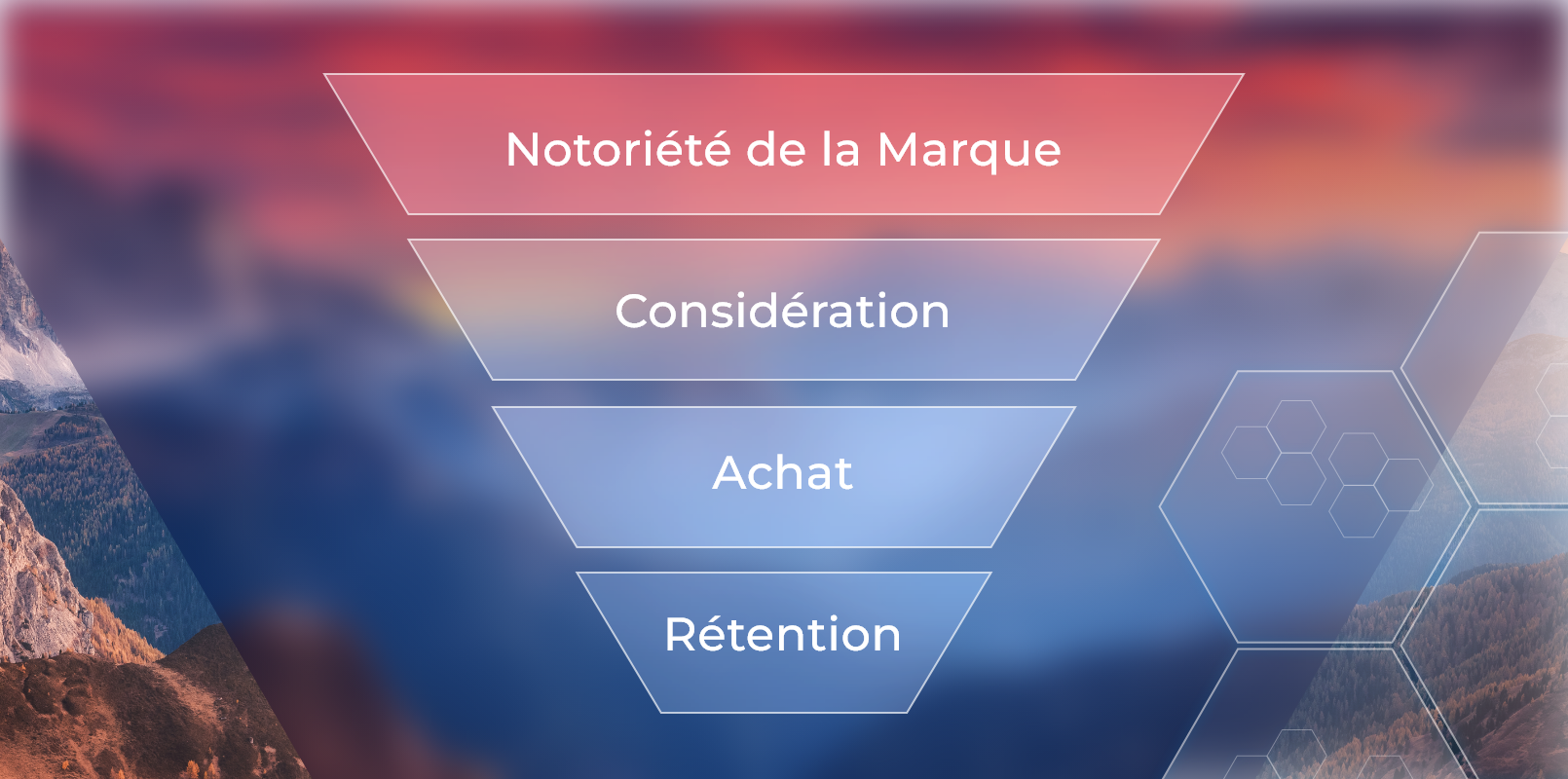 Notoriété de la Marque

Considération

Achat

Rétention